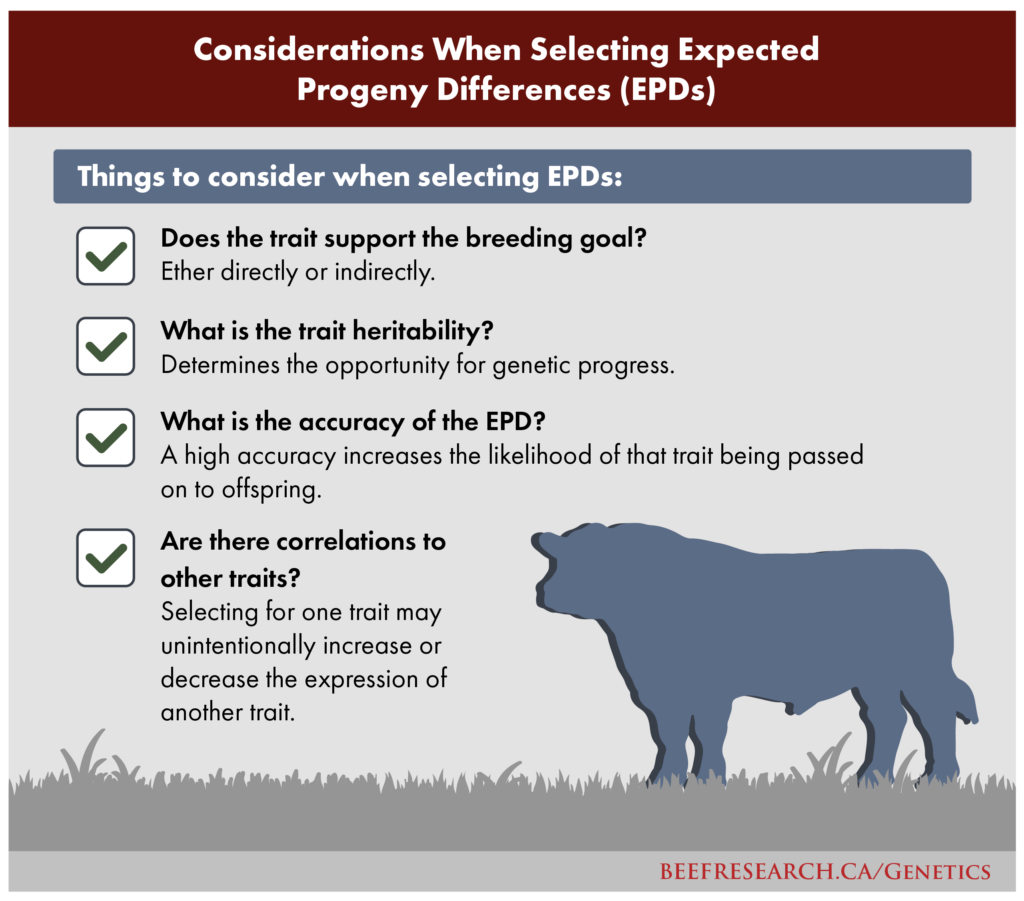 Considerations When Selecting Expected Progeny Differences (EPDs)

Things to consider when selecting EPDs:

Does the trait support the breeding goal?
Ether directly or indirectly.

What is the trait heritability?
Determines the opportunity for genetic progress.

What is the accuracy of the EPD?
A high accuracy increases the likelihood of that trait being passed on to offspring.

Are there correlations to other traits?
Selecting for one trait may unintentionally increase or decrease the expression of another trait.

BEEFRESEARCH.CA/GENETICS